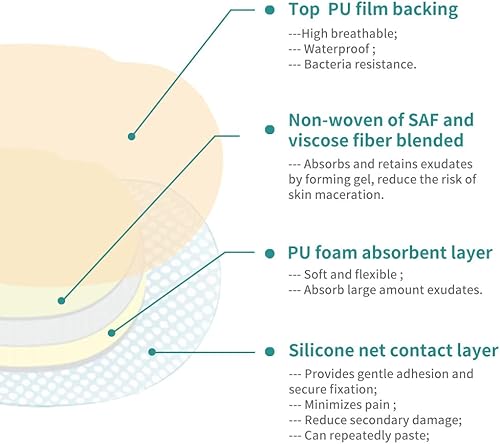 Top PU film backing

---High breathable;
--- Waterproof ;
--- Bacteria resistance.

Non-woven of SAF and viscose fiber blended

--- Absorbs and retains exudates by forming gel, reduce the risk of skin maceration.

PU foam absorbent layer

--- Soft and flexible ;
--- Absorb large amount exudates.

Silicone net contact layer

--- Provides gentle adhesion and secure fixation;
--- Minimizes pain ;
--- Reduce secondary damage;
--- Can repeatedly paste;